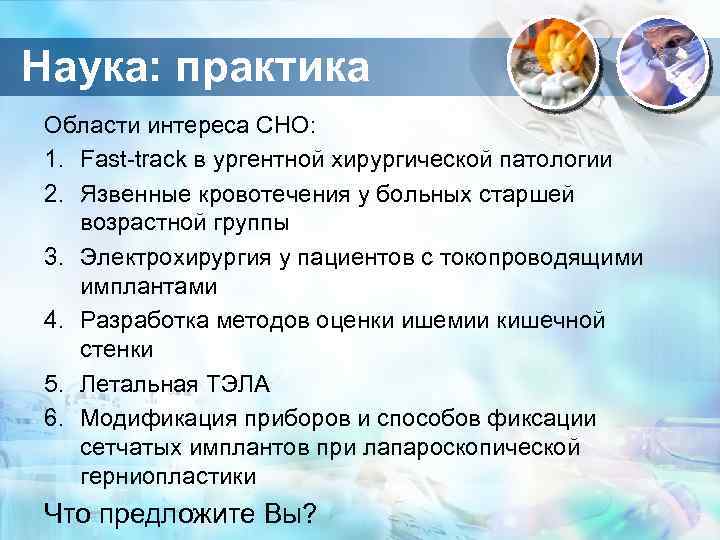 Наука: практика

Области интереса СНО:

1. Fast-track в ургентной хирургической патологии
2. Язвенные кровотечения у больных старшей возрастной группы
3. Электрохирургия у пациентов с токопроводящими имплантами
4. Разработка методов оценки ишемии кишечной стенки
5. Летальная ТЭЛА
6. Модификация приборов и способов фиксации сетчатых имплантов при лапароскопической герниопластики

Что предложите Вы?